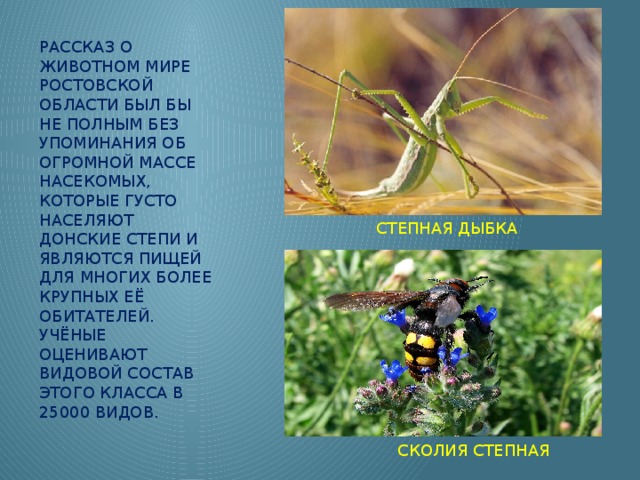 РАССКАЗ О ЖИВОТНОМ МИРЕ РОСТОВСКОЙ ОБЛАСТИ БЫЛ БЫ НЕ ПОЛНЫМ БЕЗ УПОМИНАНИЯ ОБ ОГРОМНОЙ МАССЕ НАСЕКОМЫХ, КОТОРЫЕ ГУСТО НАСЕЛЯЮТ ДОНСКИЕ СТЕПИ И ЯВЛЯЮТСЯ ПИЩЕЙ ДЛЯ МНОГИХ БОЛЕЕ КРУПНЫХ ЕЁ ОБИТАТЕЛЕЙ. УЧЁНЫЕ ОЦЕНИВАЮТ ВИДОВОЙ СОСТАВ ЭТОГО КЛАССА В 25000 ВИДОВ.

СТЕПНАЯ ДЫБКА

СКОЛИЯ СТЕПНАЯ